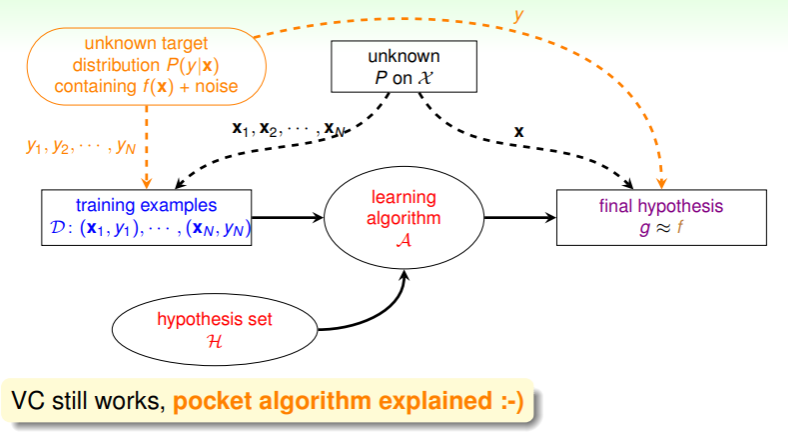 unknown target distribution $P(y|\mathbf{x})$ containing $f(\mathbf{x})$ + noise

$y$

unknown $P$ on $\mathcal{X}$

$y_1, y_2, \cdots, y_N$

$\mathbf{x}_1, \mathbf{x}_2, \cdots, \mathbf{x}_N$

$\mathbf{x}$

training examples $\mathcal{D}$: $(\mathbf{x}_1, y_1), \cdots, (\mathbf{x}_N, y_N)$

learning algorithm $\mathcal{A}$

final hypothesis $g \approx f$

hypothesis set $\mathcal{H}$

VC still works, pocket algorithm explained :-)